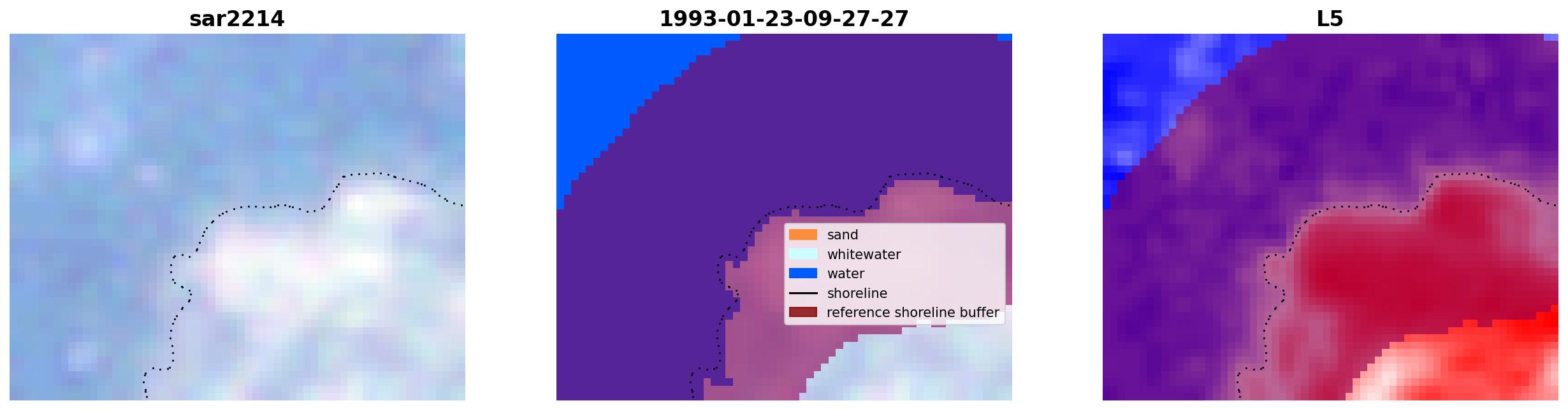 sar2214

1993-01-23-09-27-27

sand
whitewater
water
shoreline
reference shoreline buffer

L5